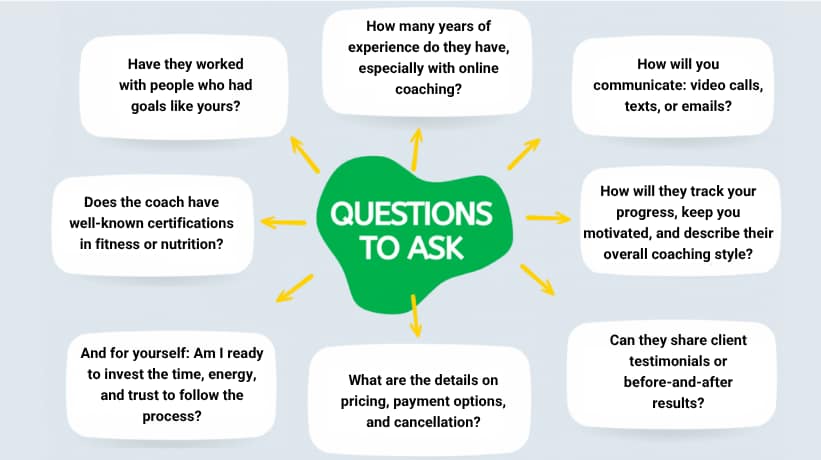 QUESTIONS TO ASK

Have they worked with people who had goals like yours?

How many years of experience do they have, especially with online coaching?

How will you communicate: video calls, texts, or emails?

Does the coach have well-known certifications in fitness or nutrition?

How will they track your progress, keep you motivated, and describe their overall coaching style?

And for yourself: Am I ready to invest the time, energy, and trust to follow the process?

What are the details on pricing, payment options, and cancellation?

Can they share client testimonials or before-and-after results?